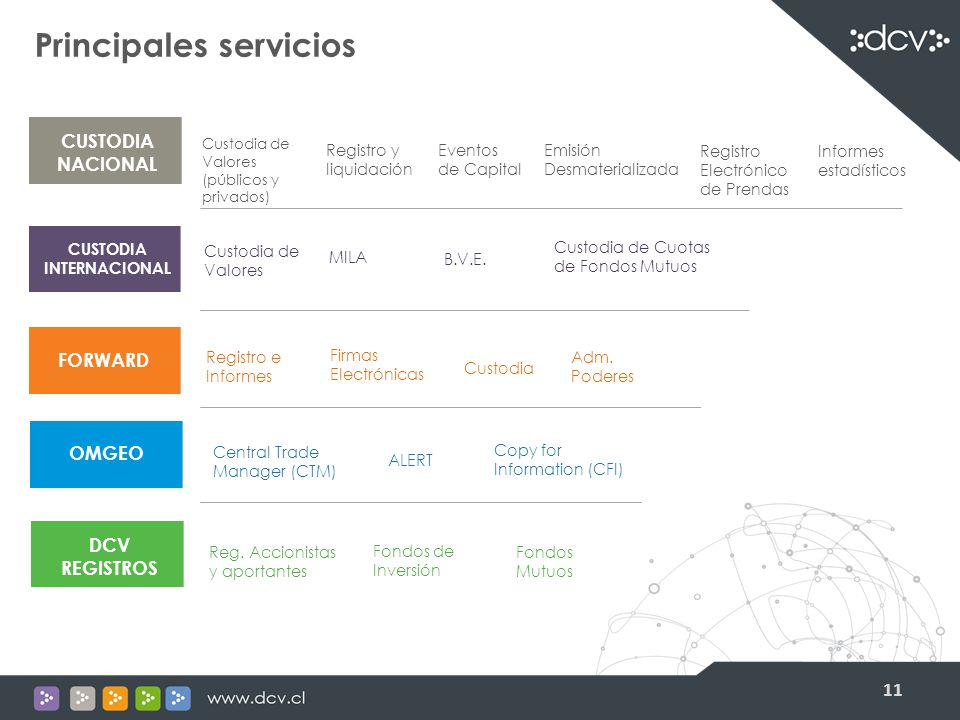 Principales servicios

dcv

CUSTODIA NACIONAL

Custodia de Valores (públicos y privados)

Registro y liquidación

Eventos de Capital

Emisión Desmaterializada

Registro Electrónico de Prendas

Informes estadísticos

CUSTODIA INTERNACIONAL

Custodia de Valores

MILA

B.V.E.

Custodia de Cuotas de Fondos Mutuos

FORWARD

Registro e Informes

Firmas Electrónicas

Custodia

Adm. Poderes

OMGEO

Central Trade Manager (CTM)

ALERT

Copy for Information (CFI)

DCV REGISTROS

Reg. Accionistas y aportantes

Fondos de Inversión

Fondos Mutuos

www.dcv.cl

11